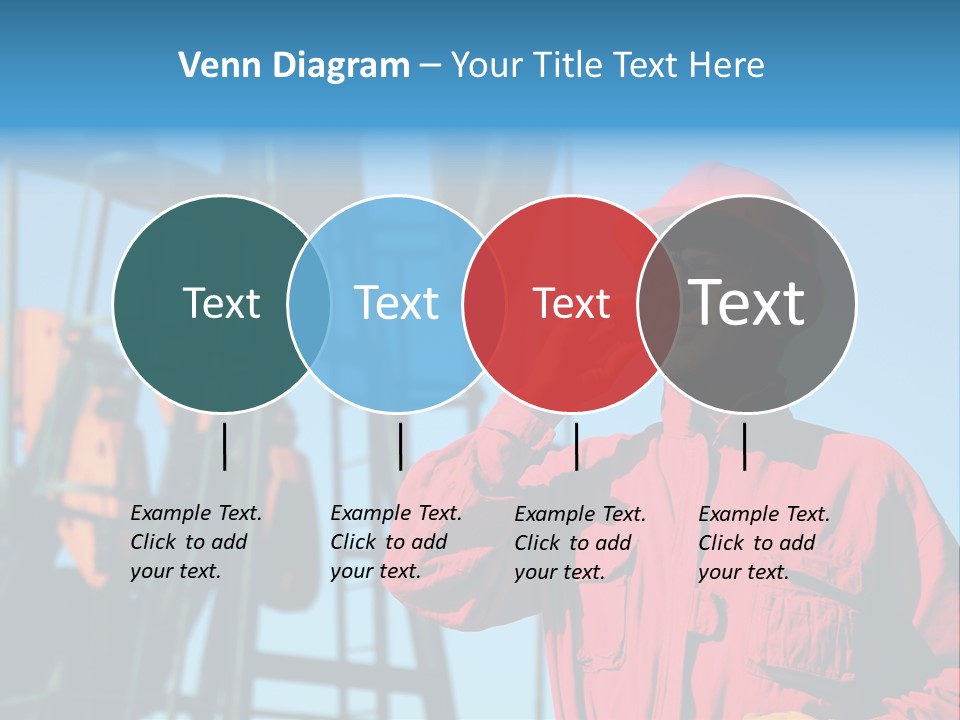 Venn Diagram – Your Title Text Here

Text

Text

Text

Text

Example Text. Click to add your text.

Example Text. Click to add your text.

Example Text. Click to add your text.

Example Text. Click to add your text.